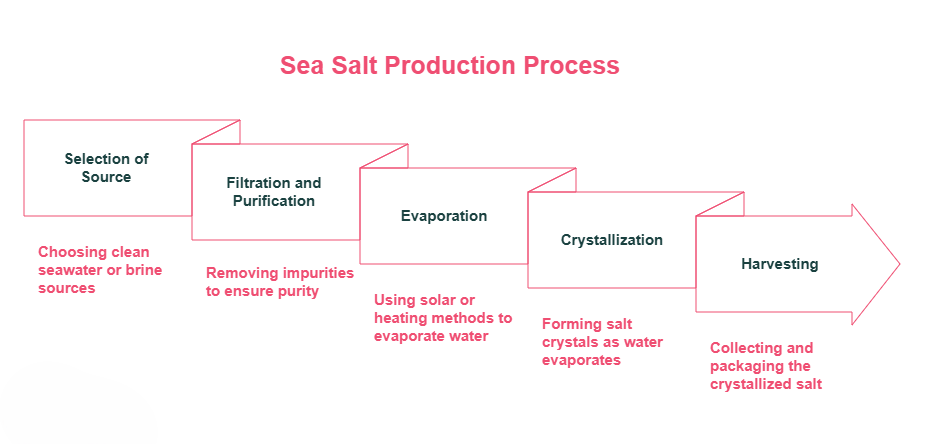 Sea Salt Production Process

Selection of Source

Choosing clean seawater or brine sources

Filtration and Purification

Removing impurities to ensure purity

Evaporation

Using solar or heating methods to evaporate water

Crystallization

Forming salt crystals as water evaporates

Harvesting

Collecting and packaging the crystallized salt